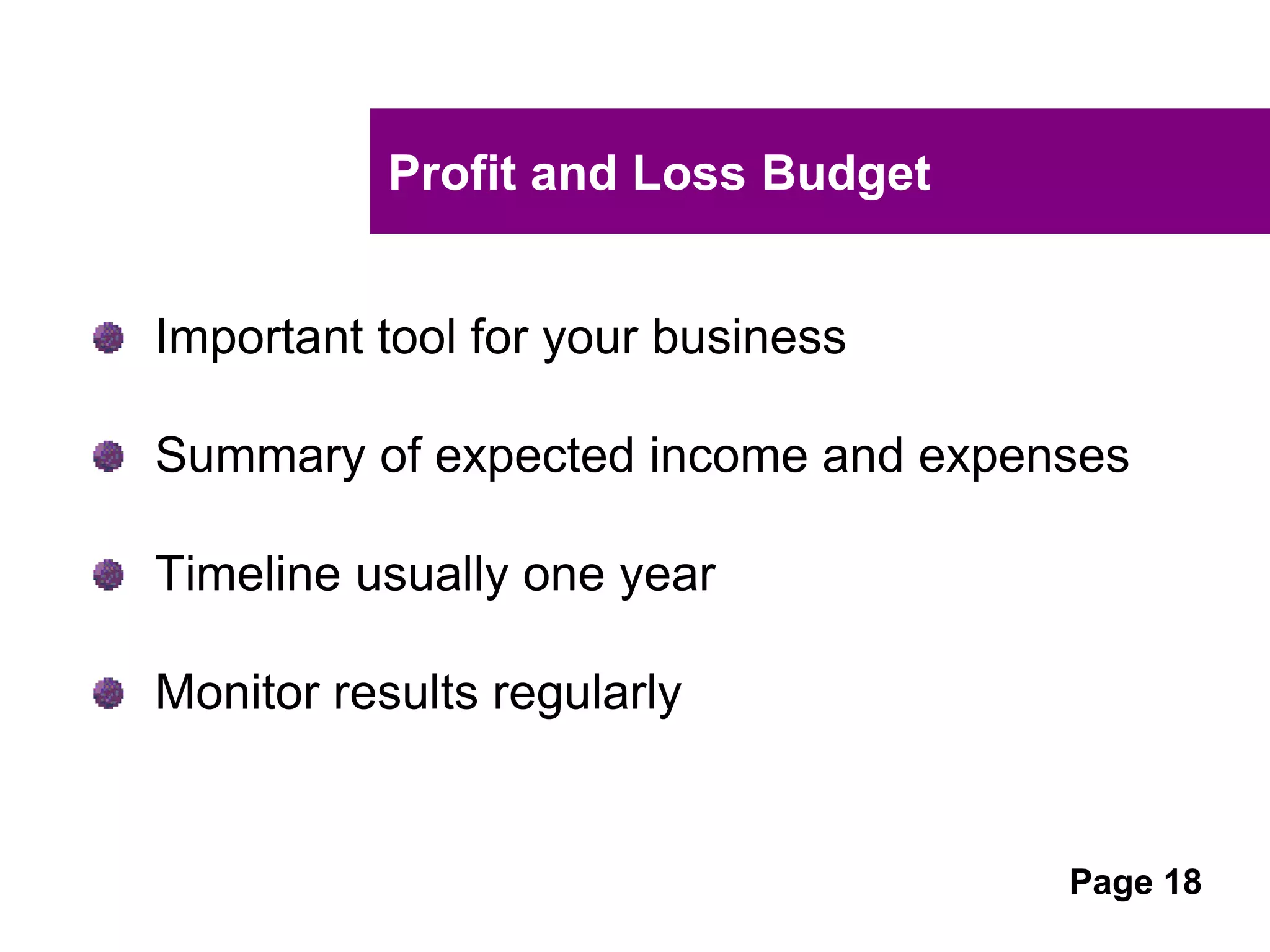 Profit and Loss Budget

Important tool for your business

Summary of expected income and expenses

Timeline usually one year

Monitor results regularly

Page 18